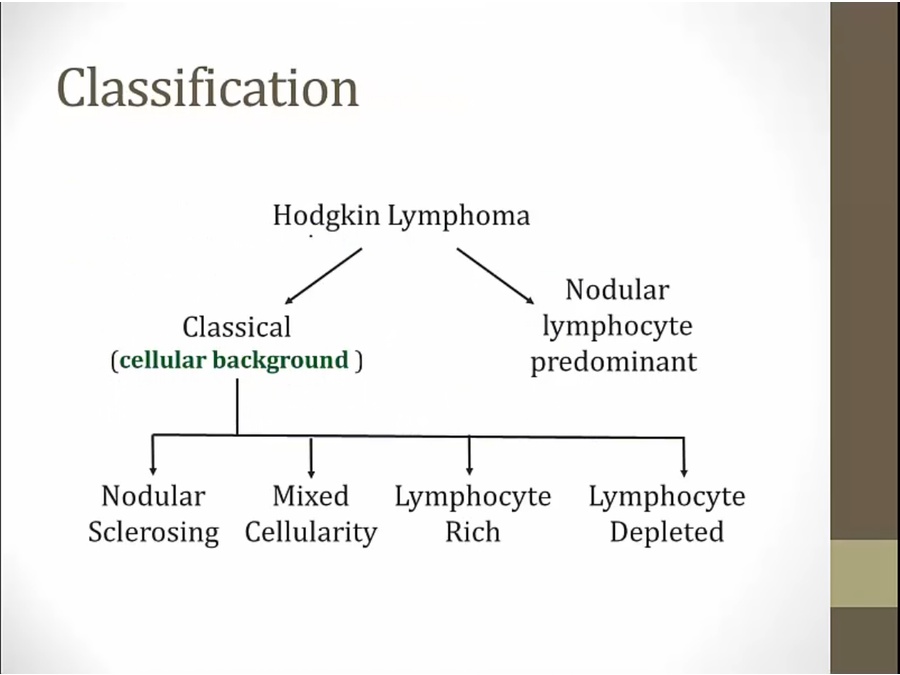 Classification

Hodgkin Lymphoma

Classical
(cellular background )

Nodular lymphocyte predominant

Nodular Sclerosing

Mixed Cellularity

Lymphocyte Rich

Lymphocyte Depleted